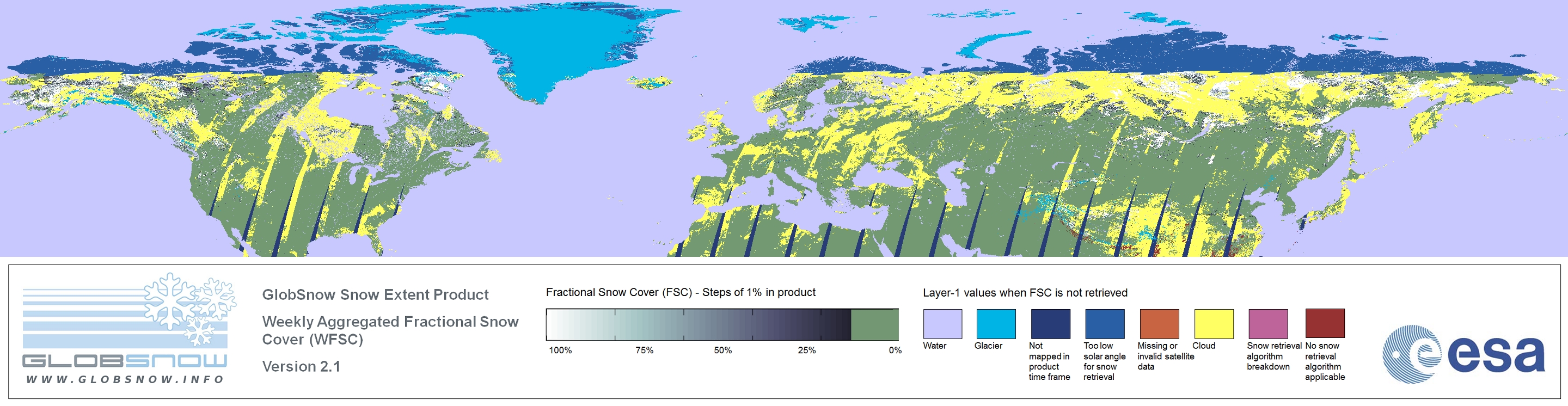 GLOBSNOW
WWW.GLOBSNOW.INFO

GlobSnow Snow Extent Product

Weekly Aggregated Fractional Snow Cover (WFSC)

Version 2.1

Fractional Snow Cover (FSC) - Steps of 1% in product

100% 75% 50% 25% 0%

Layer-1 values when FSC is not retrieved

Water

Glacier

Not mapped in product time frame

Too low solar angle for snow retrieval

Missing or invalid satellite data

Cloud

Snow retrieval algorithm breakdown

No snow retrieval algorithm applicable

esa